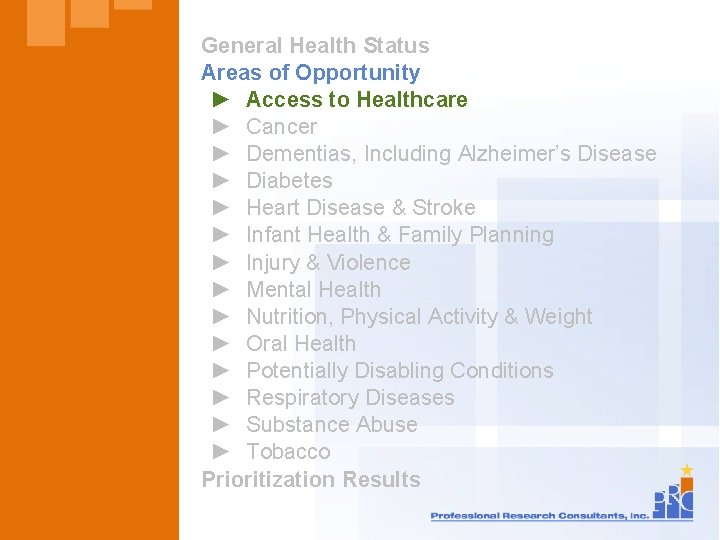 General Health Status
Areas of Opportunity
► Access to Healthcare
► Cancer
► Dementias, Including Alzheimer's Disease
► Diabetes
► Heart Disease & Stroke
► Infant Health & Family Planning
► Injury & Violence
► Mental Health
► Nutrition, Physical Activity & Weight
► Oral Health
► Potentially Disabling Conditions
► Respiratory Diseases
► Substance Abuse
► Tobacco
Prioritization Results

PRC
Professional Research Consultants, Inc.